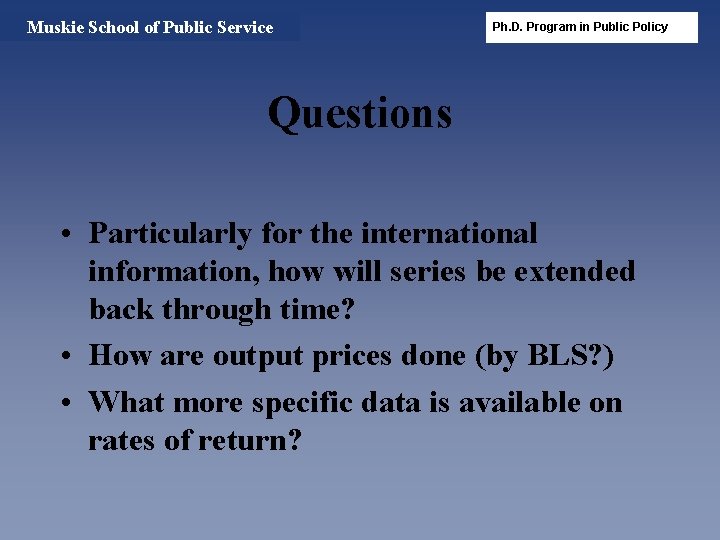 Muskie School of Public Service

Ph.D. Program in Public Policy

Questions

• Particularly for the international information, how will series be extended back through time?
• How are output prices done (by BLS?)
• What more specific data is available on rates of return?